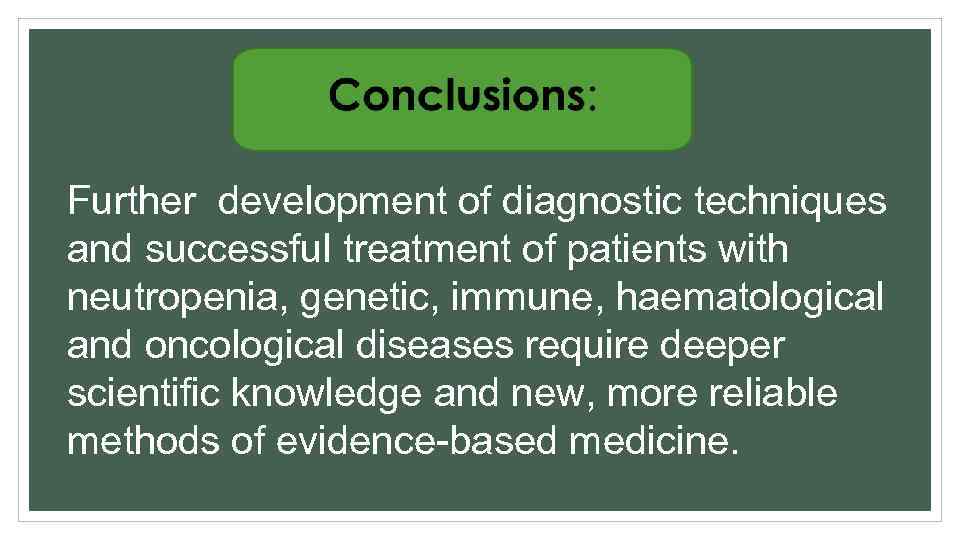 Conclusions:

Further development of diagnostic techniques and successful treatment of patients with neutropenia, genetic, immune, haematological and oncological diseases require deeper scientific knowledge and new, more reliable methods of evidence-based medicine.